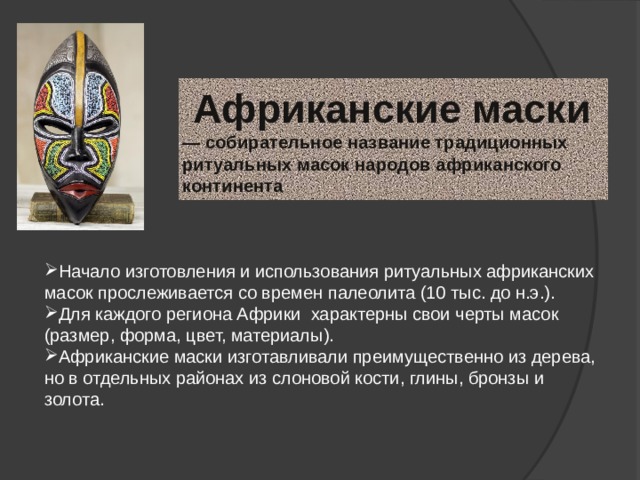 Африканские маски

— собирательное название традиционных ритуальных масок народов африканского континента

➢Начало изготовления и использования ритуальных африканских масок прослеживается со времен палеолита (10 тыс. до н.э.).
➢Для каждого региона Африки характерны свои черты масок (размер, форма, цвет, материалы).
➢Африканские маски изготавливали преимущественно из дерева, но в отдельных районах из слоновой кости, глины, бронзы и золота.